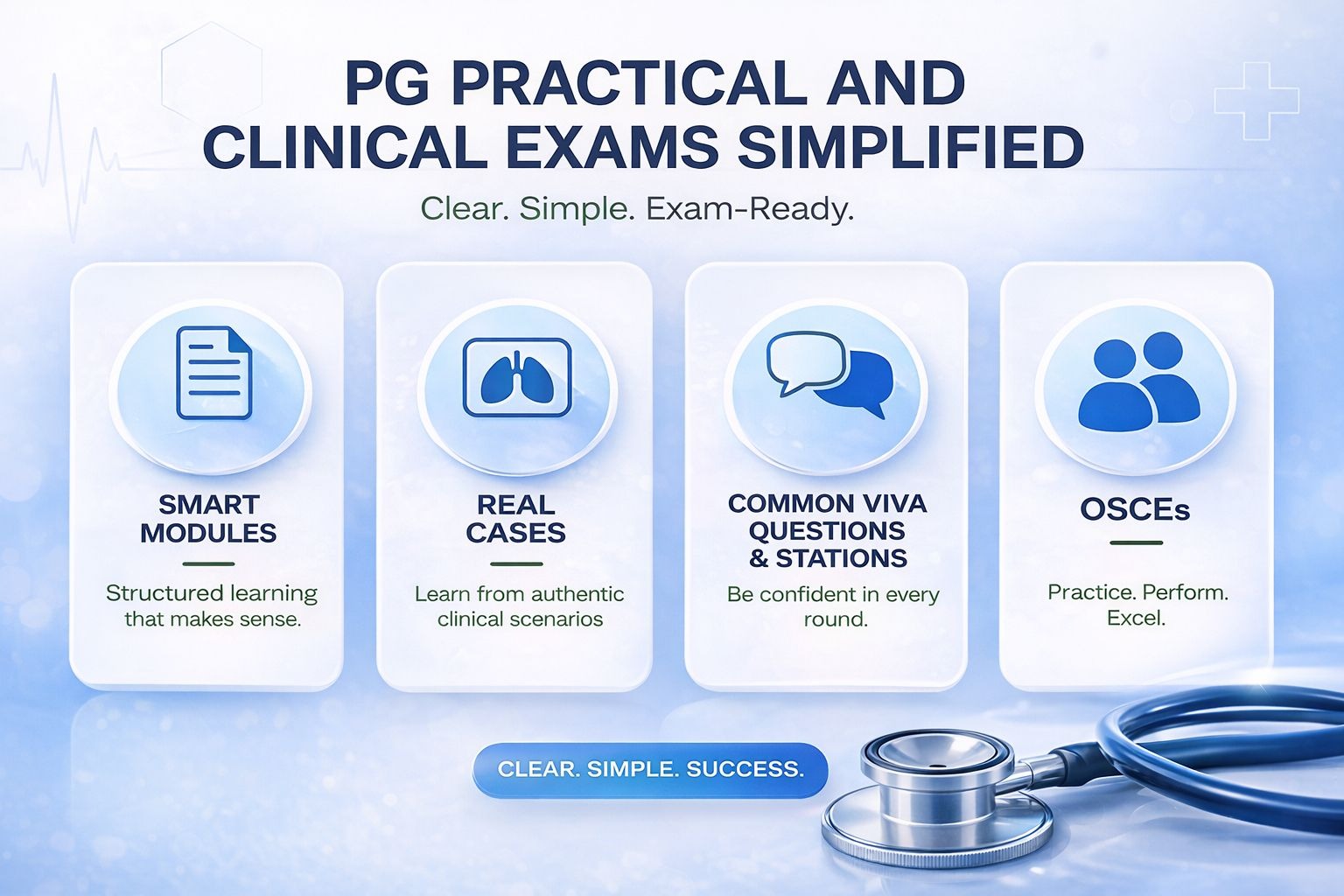 PG PRACTICAL AND CLINICAL EXAMS SIMPLIFIED

Clear. Simple. Exam-Ready.

SMART MODULES

Structured learning that makes sense.

REAL CASES

Learn from authentic clinical scenarios

COMMON VIVA QUESTIONS & STATIONS

Be confident in every round.

OSCEs

Practice. Perform. Excel.

CLEAR. SIMPLE. SUCCESS.